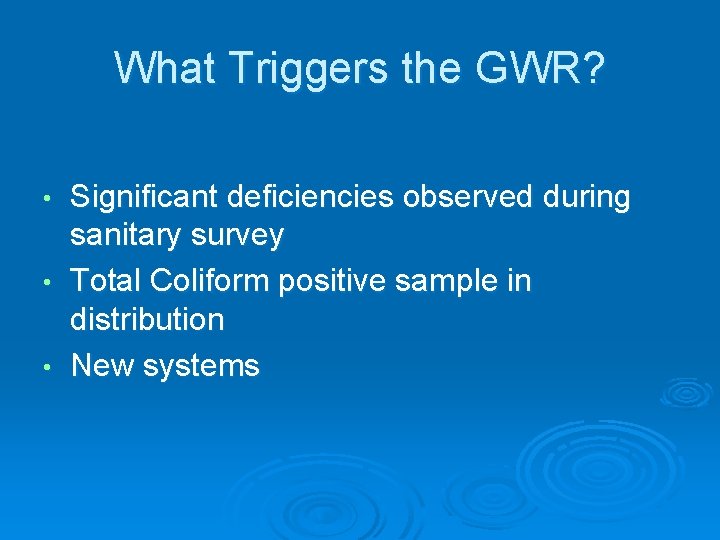 What Triggers the GWR?

• Significant deficiencies observed during sanitary survey
• Total Coliform positive sample in distribution
• New systems